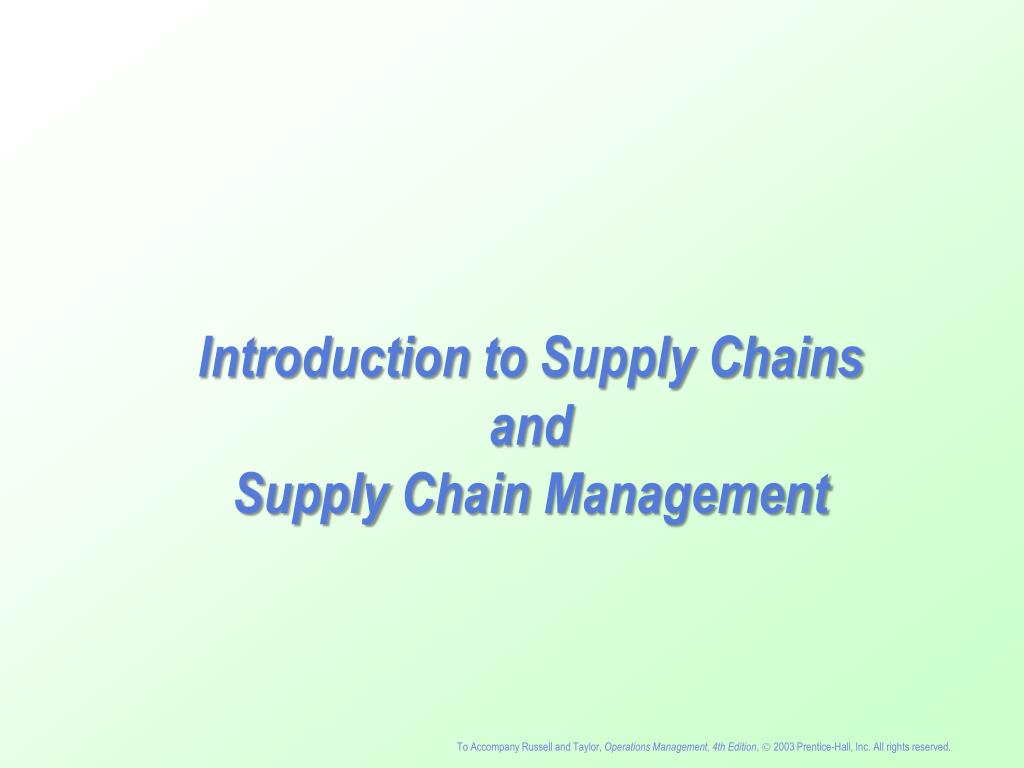 Introduction to Supply Chains
and
Supply Chain Management

To Accompany Russell and Taylor, Operations Management, 4th Edition, © 2003 Prentice-Hall, Inc. All rights reserved.